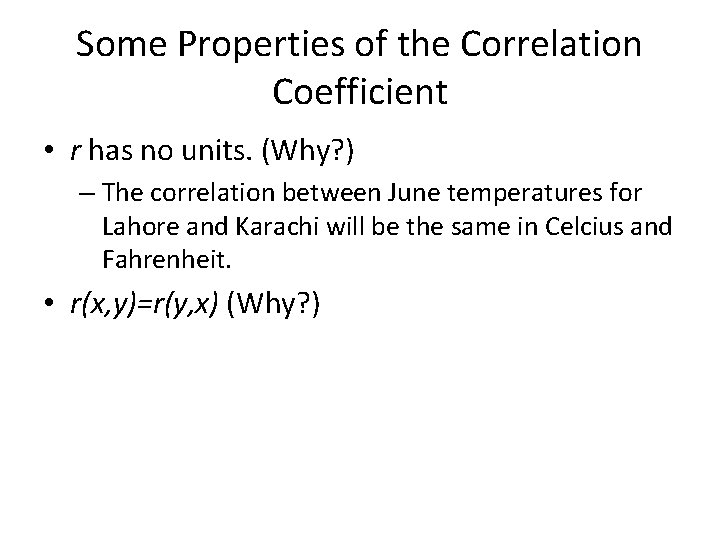 Some Properties of the Correlation Coefficient

• $r$ has no units. (Why?)

– The correlation between June temperatures for Lahore and Karachi will be the same in Celcius and Fahrenheit.

• $r(x,y)=r(y,x)$ (Why?)